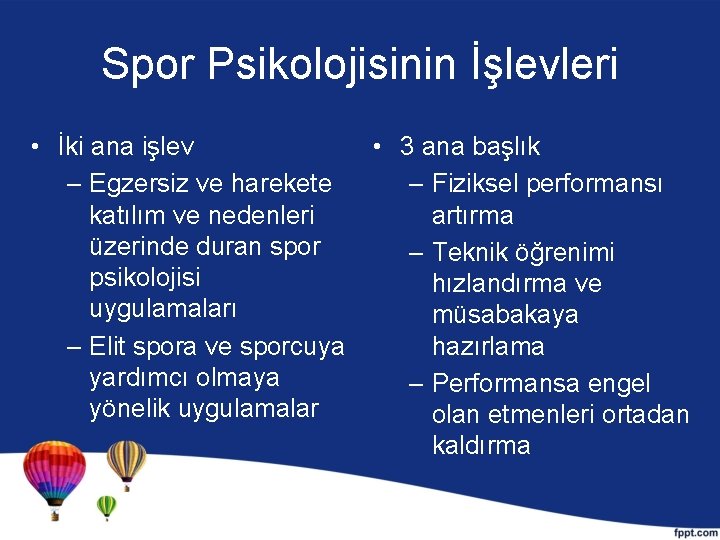 Spor Psikolojisinin İşlevleri

• İki ana işlev
– Egzersiz ve harekete katılım ve nedenleri üzerinde duran spor psikolojisi uygulamaları
– Elit spora ve sporcuya yardımcı olmaya yönelik uygulamalar

• 3 ana başlık
– Fiziksel performansı artırma
– Teknik öğrenimi hızlandırma ve müsabakaya hazırlama
– Performansa engel olan etmenleri ortadan kaldırma

fppt.com